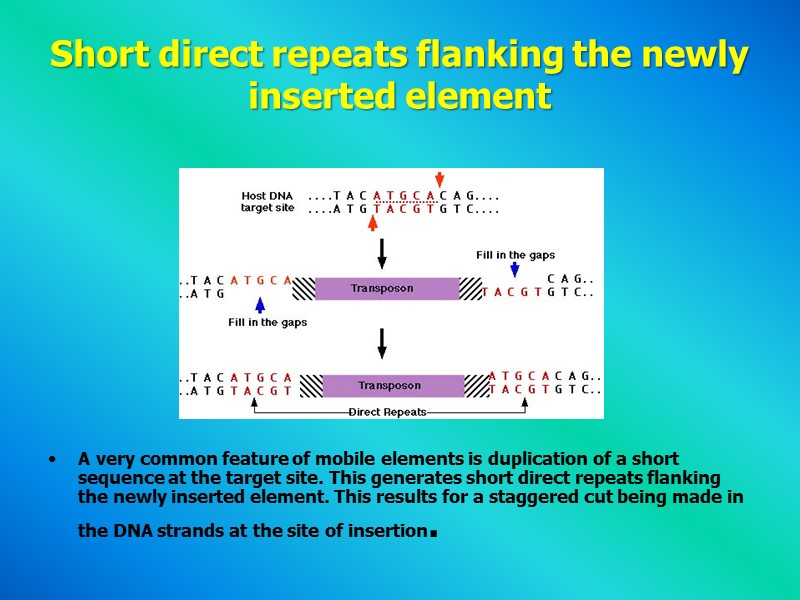 Short direct repeats flanking the newly inserted element

Host DNA target site ....T A C A T G C A C A G....
....A T G T A C G T G T C....

Fill in the gaps

..T A C A T G C A
..A T G

Transposon

C A G..
T A C G T G T C..

Fill in the gaps

..T A C A T G C A
..A T G T A C G T

Transposon

A T G C A C A G..
T A C G T G T C..

Direct Repeats

• A very common feature of mobile elements is duplication of a short sequence at the target site. This generates short direct repeats flanking the newly inserted element. This results for a staggered cut being made in the DNA strands at the site of insertion.